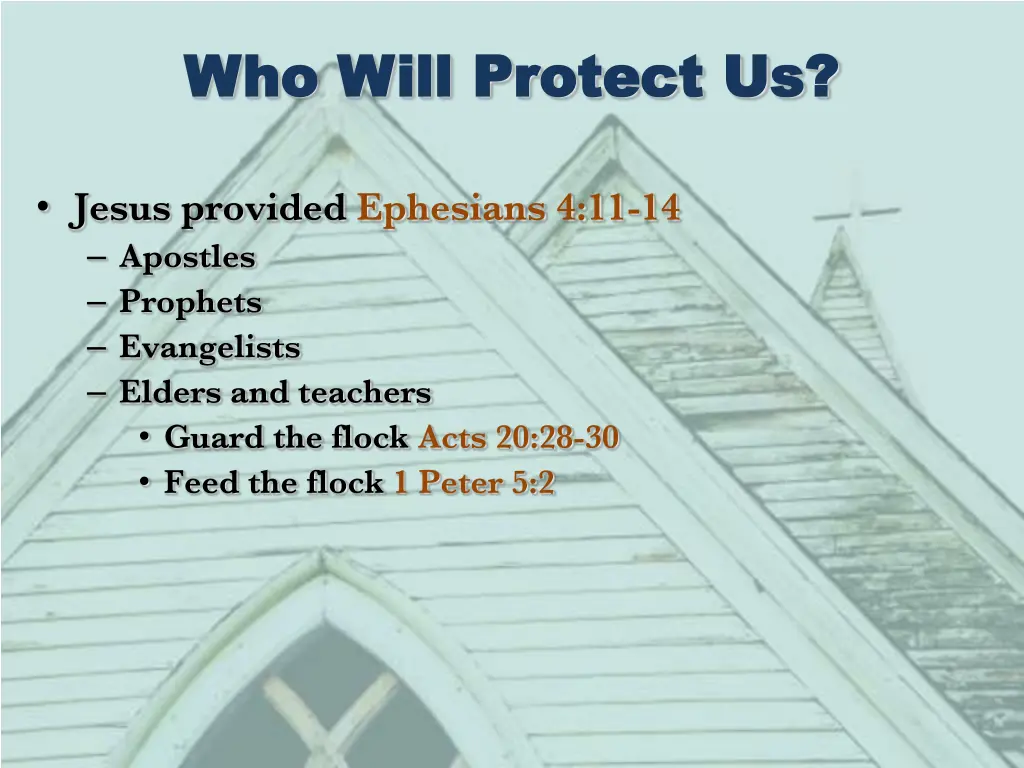 Who Will Protect Us?

• Jesus provided Ephesians 4:11-14
– Apostles
– Prophets
– Evangelists
– Elders and teachers
• Guard the flock Acts 20:28-30
• Feed the flock 1 Peter 5:2